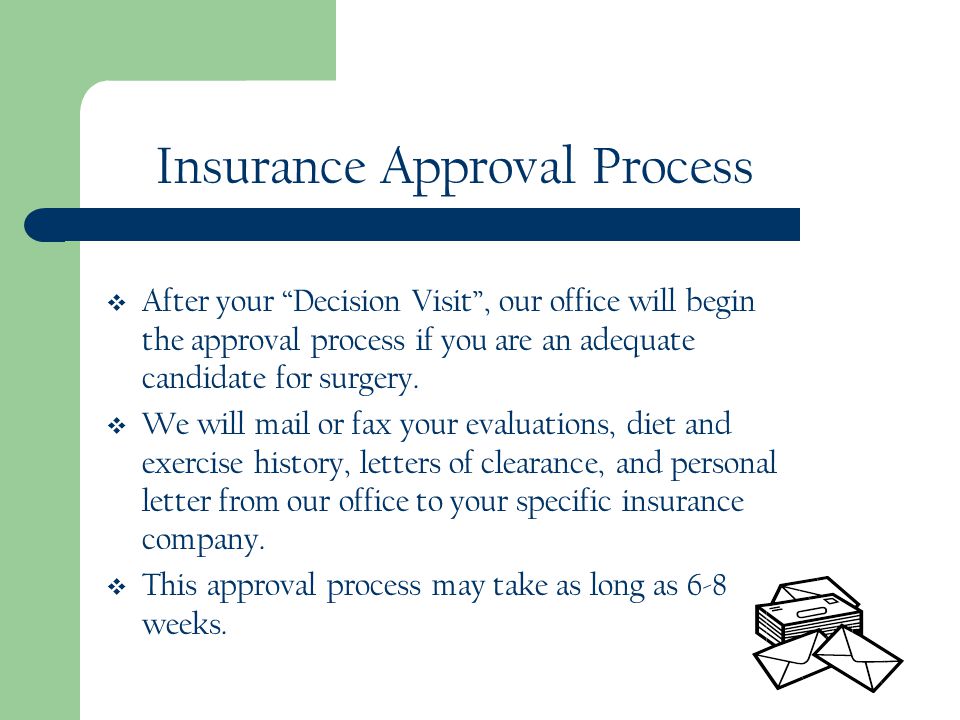 Insurance Approval Process

❖ After your “Decision Visit”, our office will begin the approval process if you are an adequate candidate for surgery.

❖ We will mail or fax your evaluations, diet and exercise history, letters of clearance, and personal letter from our office to your specific insurance company.

❖ This approval process may take as long as 6-8 weeks.